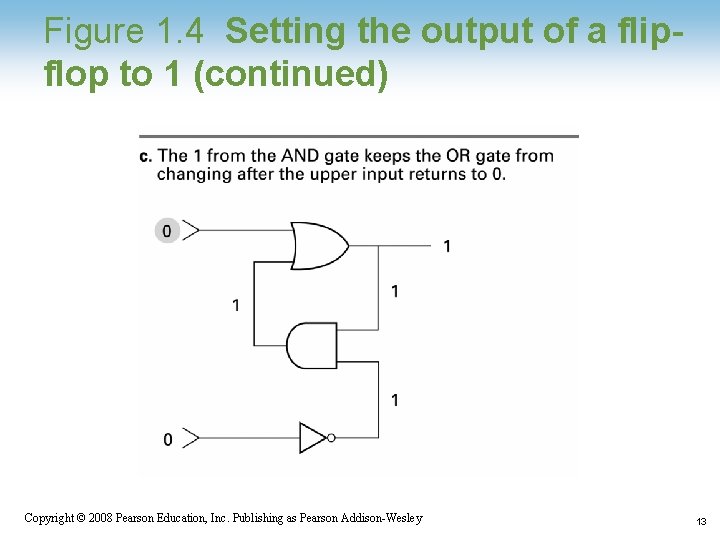 Figure 1.4 Setting the output of a flip-flop to 1 (continued)

c. The 1 from the AND gate keeps the OR gate from changing after the upper input returns to 0.

0

1

1

1

1

0

Copyright © 2008 Pearson Education, Inc. Publishing as Pearson Addison-Wesley

13